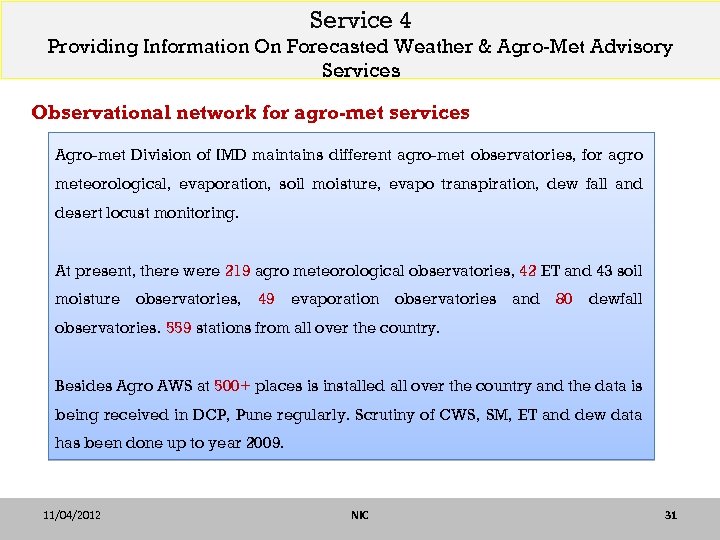 Service 4
Providing Information On Forecasted Weather & Agro-Met Advisory Services

Observational network for agro-met services

Agro-met Division of IMD maintains different agro-met observatories, for agro meteorological, evaporation, soil moisture, evapo transpiration, dew fall and desert locust monitoring.

At present, there were 219 agro meteorological observatories, 42 ET and 43 soil moisture observatories, 49 evaporation observatories and 80 dewfall observatories. 559 stations from all over the country.

Besides Agro AWS at 500+ places is installed all over the country and the data is being received in DCP, Pune regularly. Scrutiny of CWS, SM, ET and dew data has been done up to year 2009.

11/04/2012
NIC
31